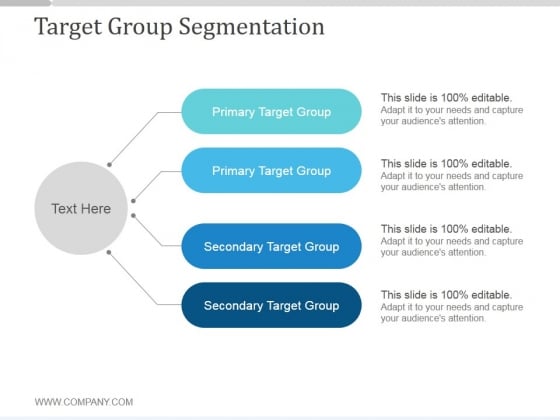 Target Group Segmentation

Text Here

Primary Target Group

This slide is 100% editable.
Adapt it to your needs and capture your audience's attention.

Primary Target Group

This slide is 100% editable.
Adapt it to your needs and capture your audience's attention.

Secondary Target Group

This slide is 100% editable.
Adapt it to your needs and capture your audience's attention.

Secondary Target Group

This slide is 100% editable.
Adapt it to your needs and capture your audience's attention.

WWW.COMPANY.COM